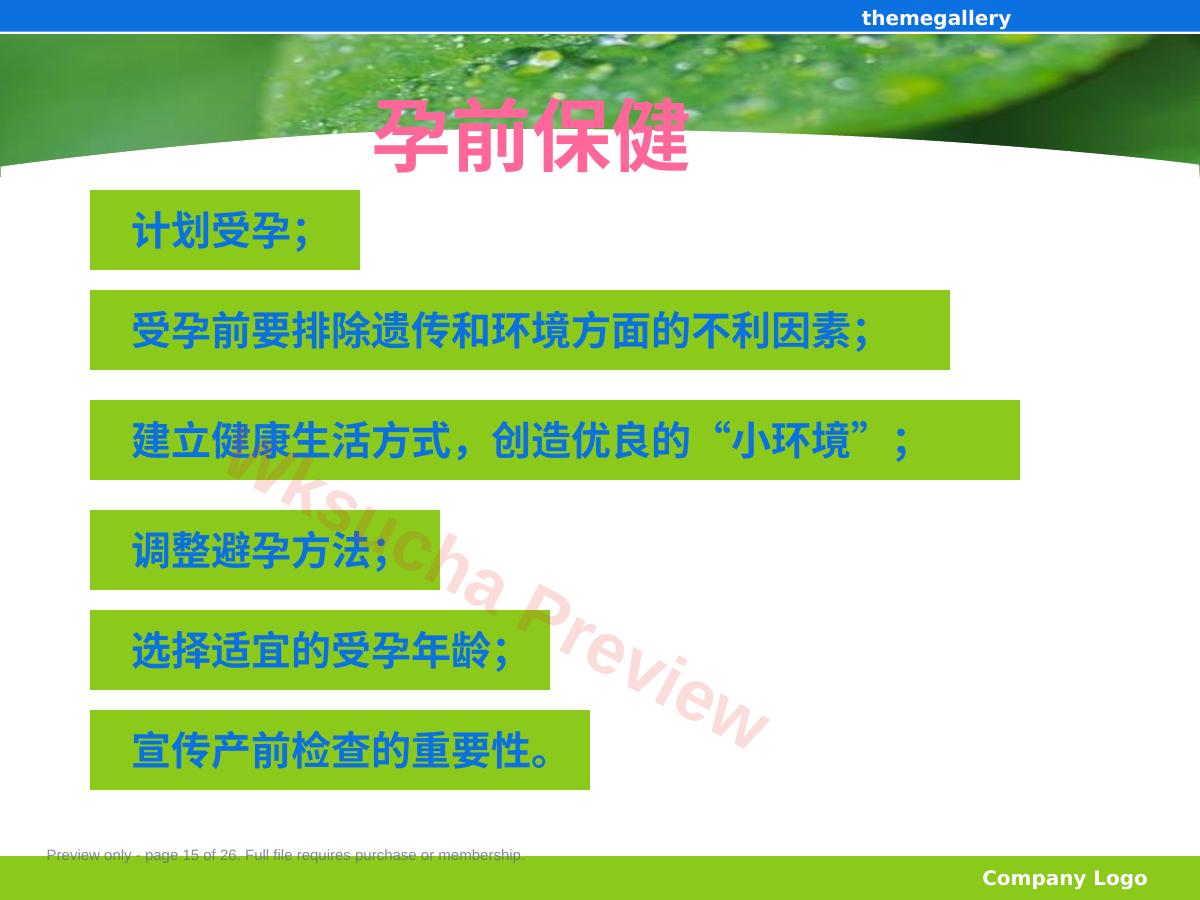 themegallery

孕前保健

计划受孕；

受孕前要排除遗传和环境方面的不利因素；

建立健康生活方式，创造优良的“小环境”；

调整避孕方法；

选择适宜的受孕年龄；

宣传产前检查的重要性。

Wksucha Preview

Preview only - page 15 of 26. Full file requires purchase or membership.

Company Logo